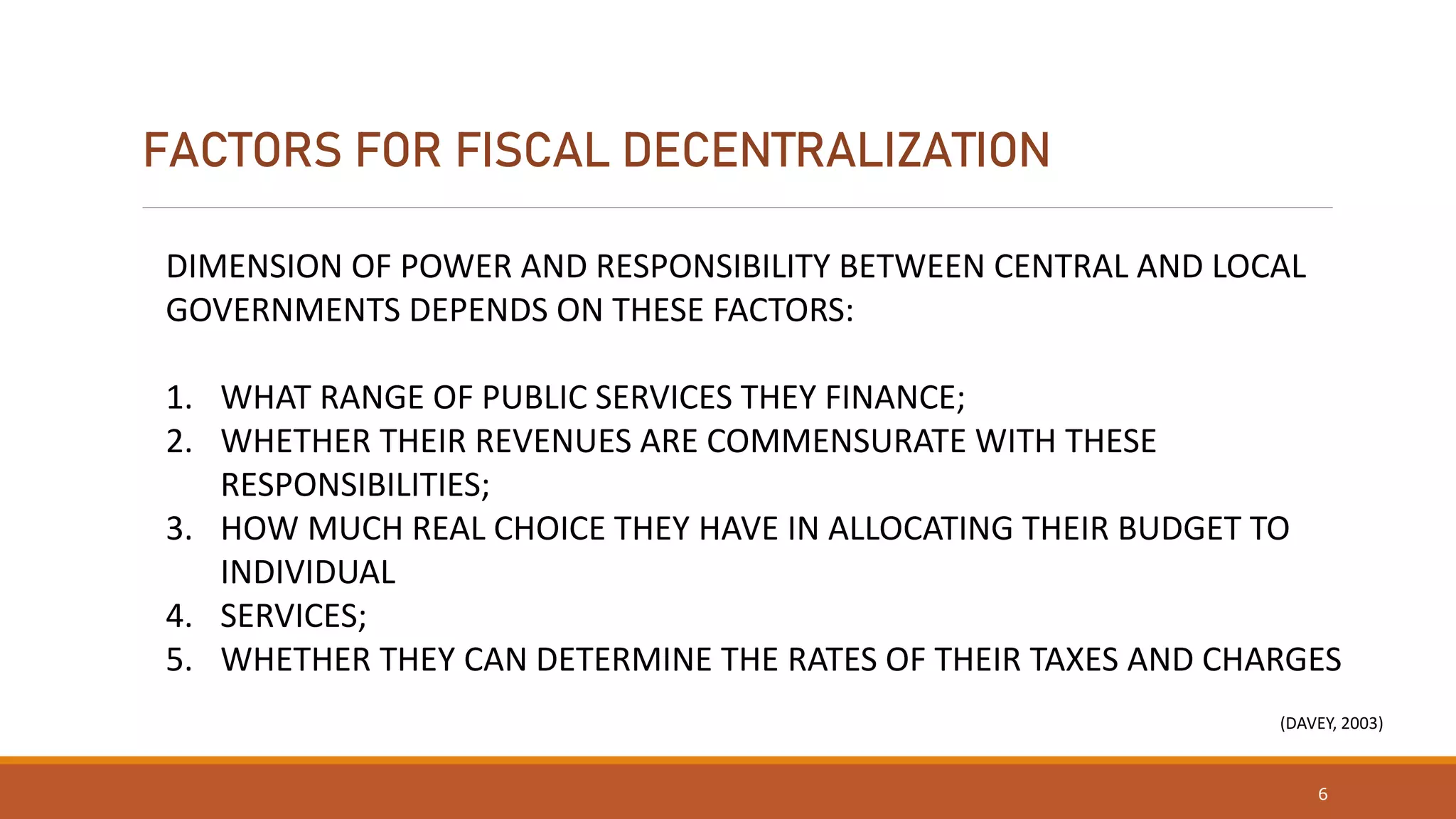 FACTORS FOR FISCAL DECENTRALIZATION

DIMENSION OF POWER AND RESPONSIBILITY BETWEEN CENTRAL AND LOCAL GOVERNMENTS DEPENDS ON THESE FACTORS:

1. WHAT RANGE OF PUBLIC SERVICES THEY FINANCE;
2. WHETHER THEIR REVENUES ARE COMMENSURATE WITH THESE RESPONSIBILITIES;
3. HOW MUCH REAL CHOICE THEY HAVE IN ALLOCATING THEIR BUDGET TO INDIVIDUAL
4. SERVICES;
5. WHETHER THEY CAN DETERMINE THE RATES OF THEIR TAXES AND CHARGES

(DAVEY, 2003)

6